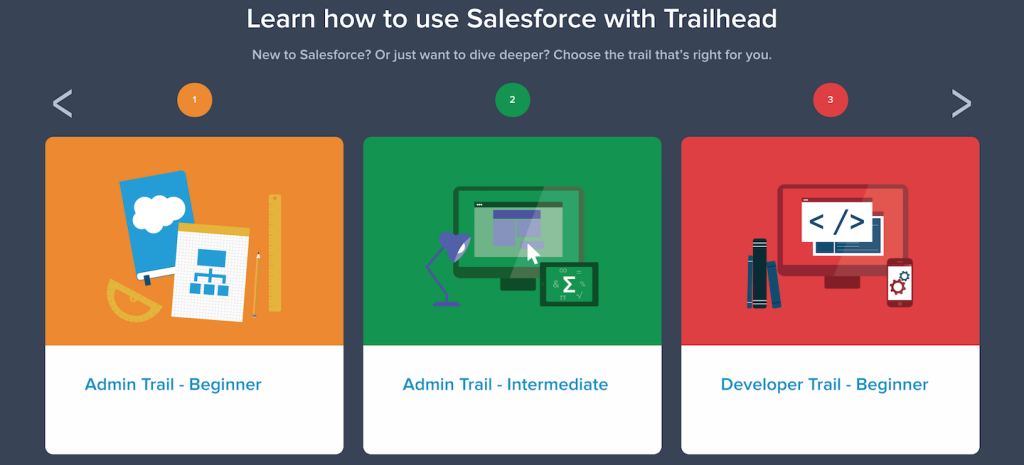 Learn how to use Salesforce with Trailhead

New to Salesforce? Or just want to dive deeper? Choose the trail that's right for you.

<

1

2

3

>

</>

Admin Trail - Beginner

Admin Trail - Intermediate

Developer Trail - Beginner